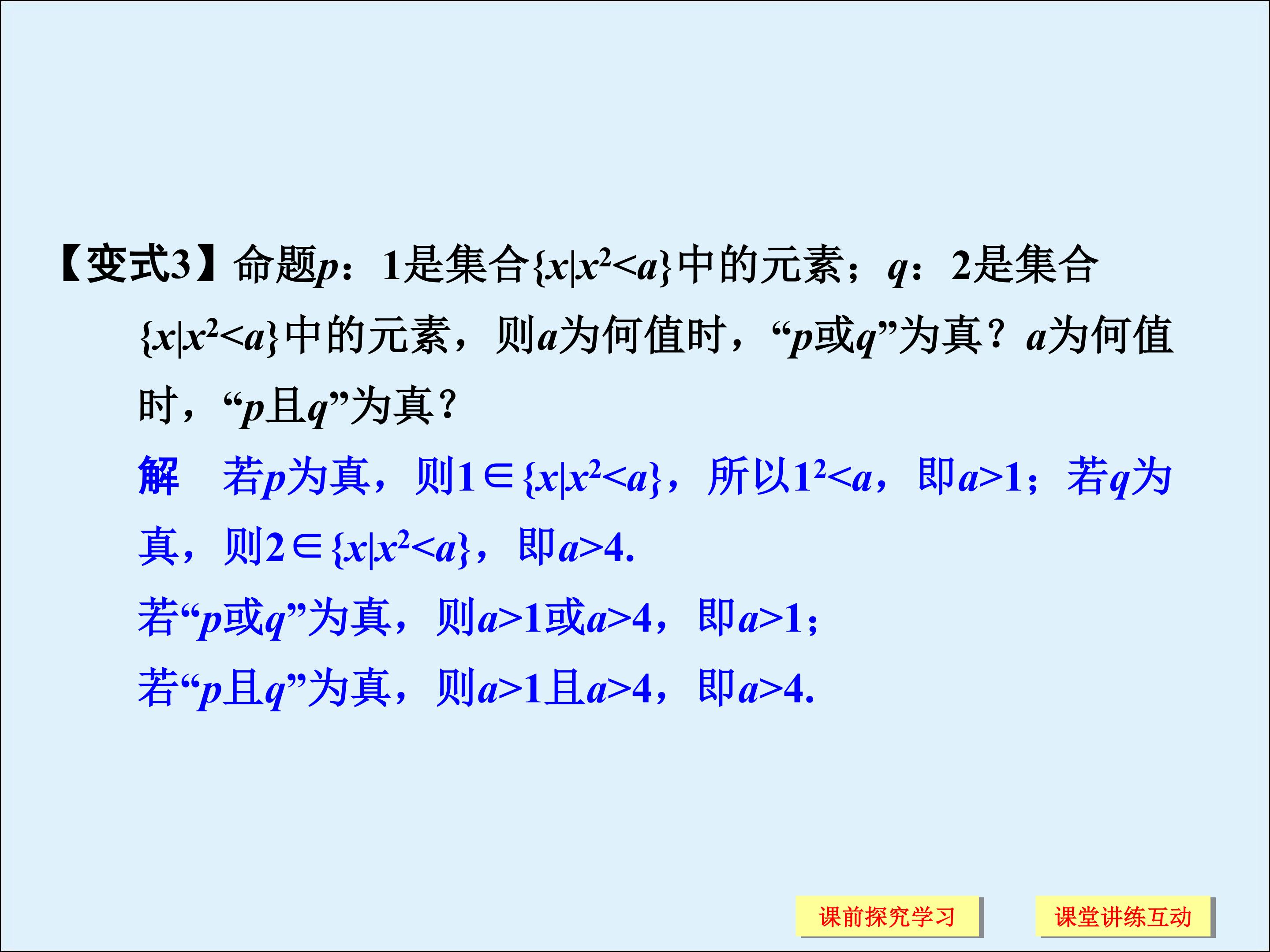 【变式3】命题$p$：1是集合$\{x|x^2<a\}$中的元素；$q$：2是集合$\{x|x^2<a\}$中的元素，则$a$为何值时，“$p$或$q$”为真？$a$为何值时，“$p$且$q$”为真？

解　若$p$为真，则$1\in\{x|x^2<a\}$，所以$1^2<a$，即$a>1$；若$q$为真，则$2\in\{x|x^2<a\}$，即$a>4$.

若“$p$或$q$”为真，则$a>1$或$a>4$，即$a>1$；

若“$p$且$q$”为真，则$a>1$且$a>4$，即$a>4$.

课前探究学习

课堂讲练互动